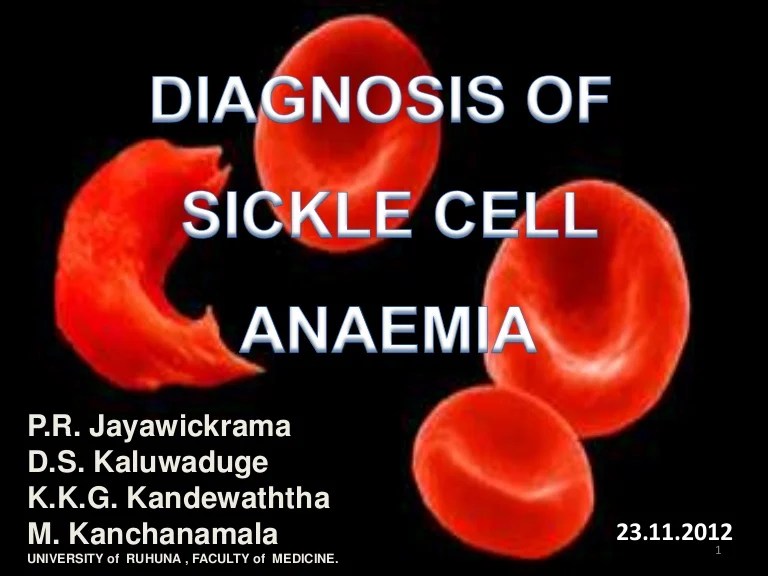 DIAGNOSIS OF SICKLE CELL ANAEMIA

P.R. Jayawickrama
D.S. Kaluwaduge
K.K.G. Kandewaththa
M. Kanchanamala
UNIVERSITY of RUHUNA , FACULTY of MEDICINE.

23.11.2012

1